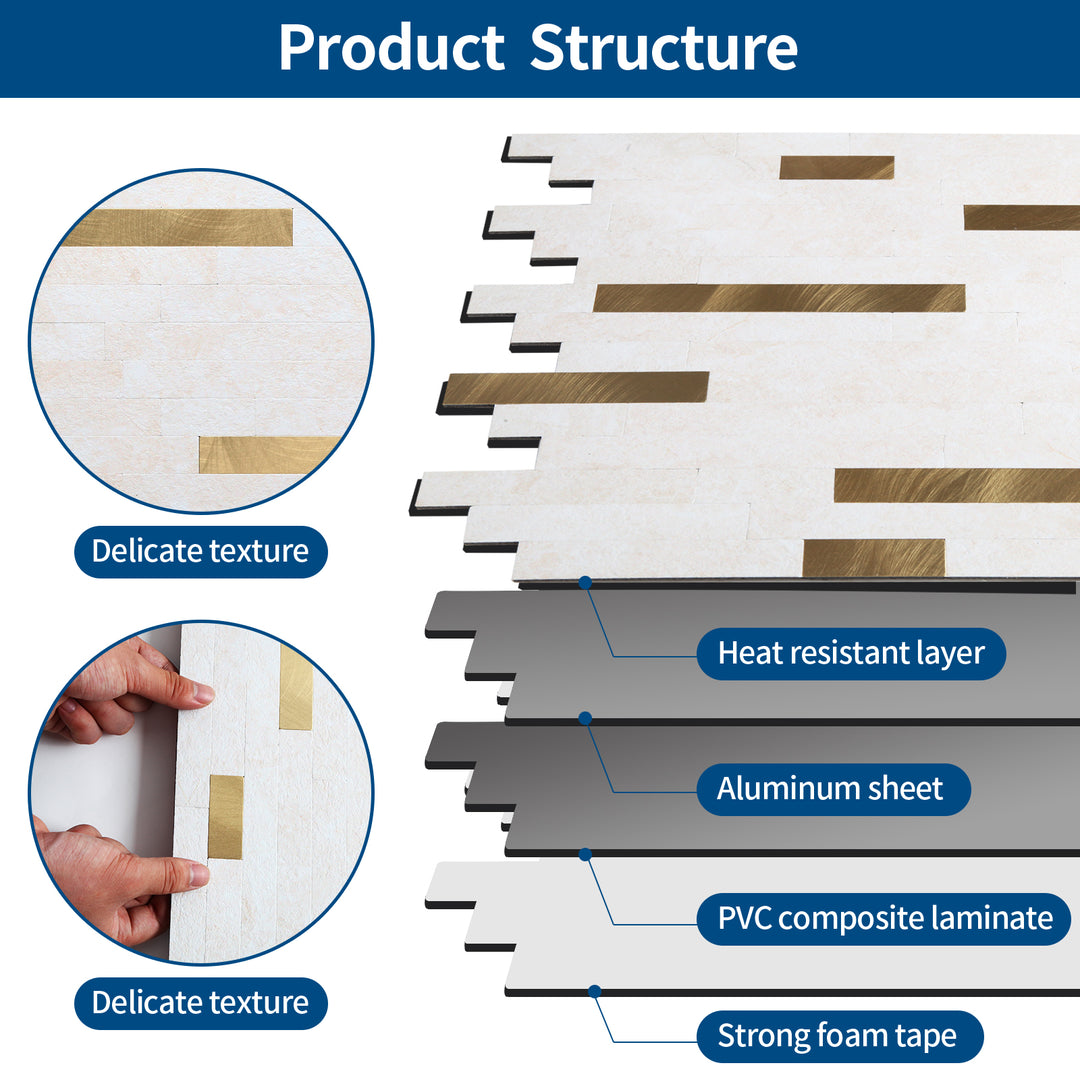 Product Structure

Delicate texture

Delicate texture

Heat resistant layer

Aluminum sheet

PVC composite laminate

Strong foam tape